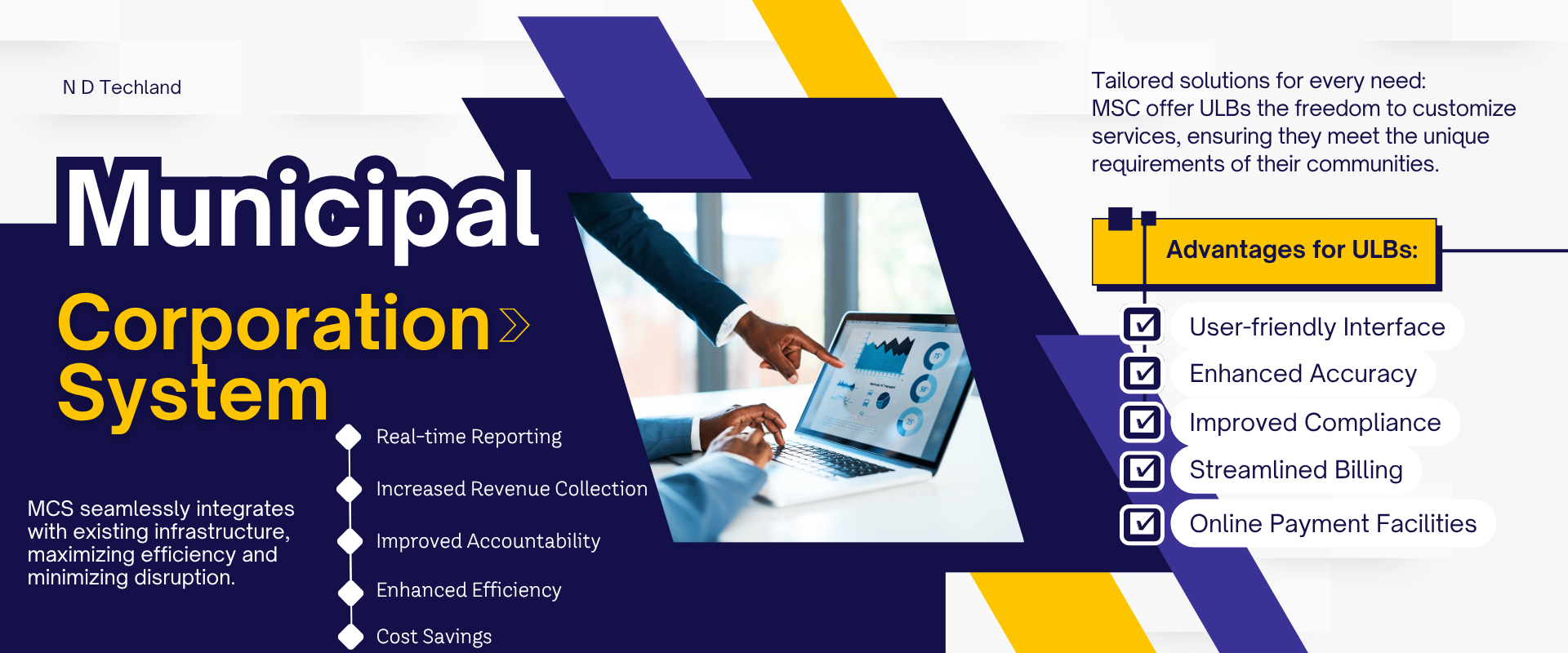 N D Techland

Municipal
Corporation
System

MCS seamlessly integrates with existing infrastructure, maximizing efficiency and minimizing disruption.

Real-time Reporting
Increased Revenue Collection
Improved Accountability
Enhanced Efficiency
Cost Savings

Tailored solutions for every need:
MSC offer ULBs the freedom to customize services, ensuring they meet the unique requirements of their communities.

Advantages for ULBs:

User-friendly Interface
Enhanced Accuracy
Improved Compliance
Streamlined Billing
Online Payment Facilities